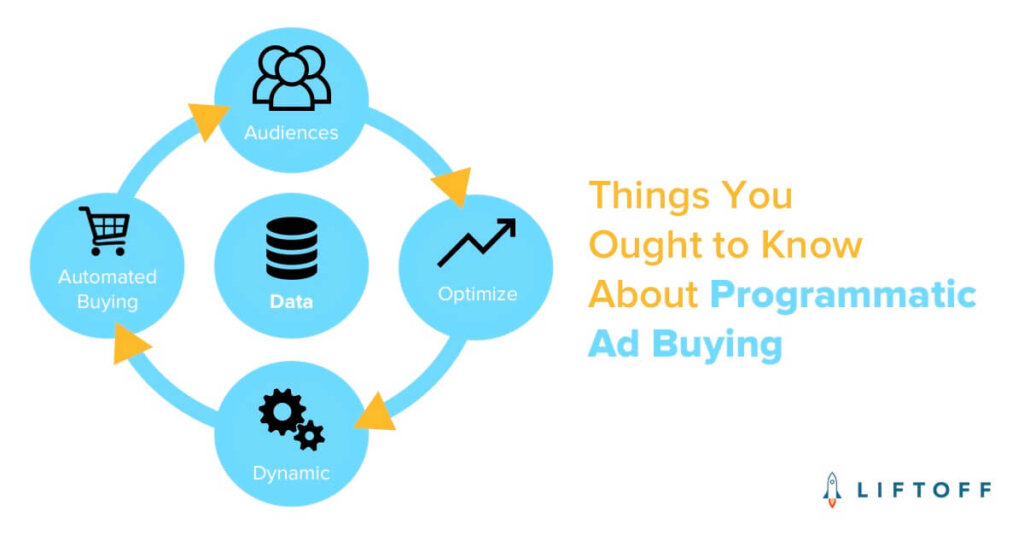 Audiences

Automated Buying

Data

Optimize

Dynamic

Things You Ought to Know About Programmatic Ad Buying

LIFTOFF